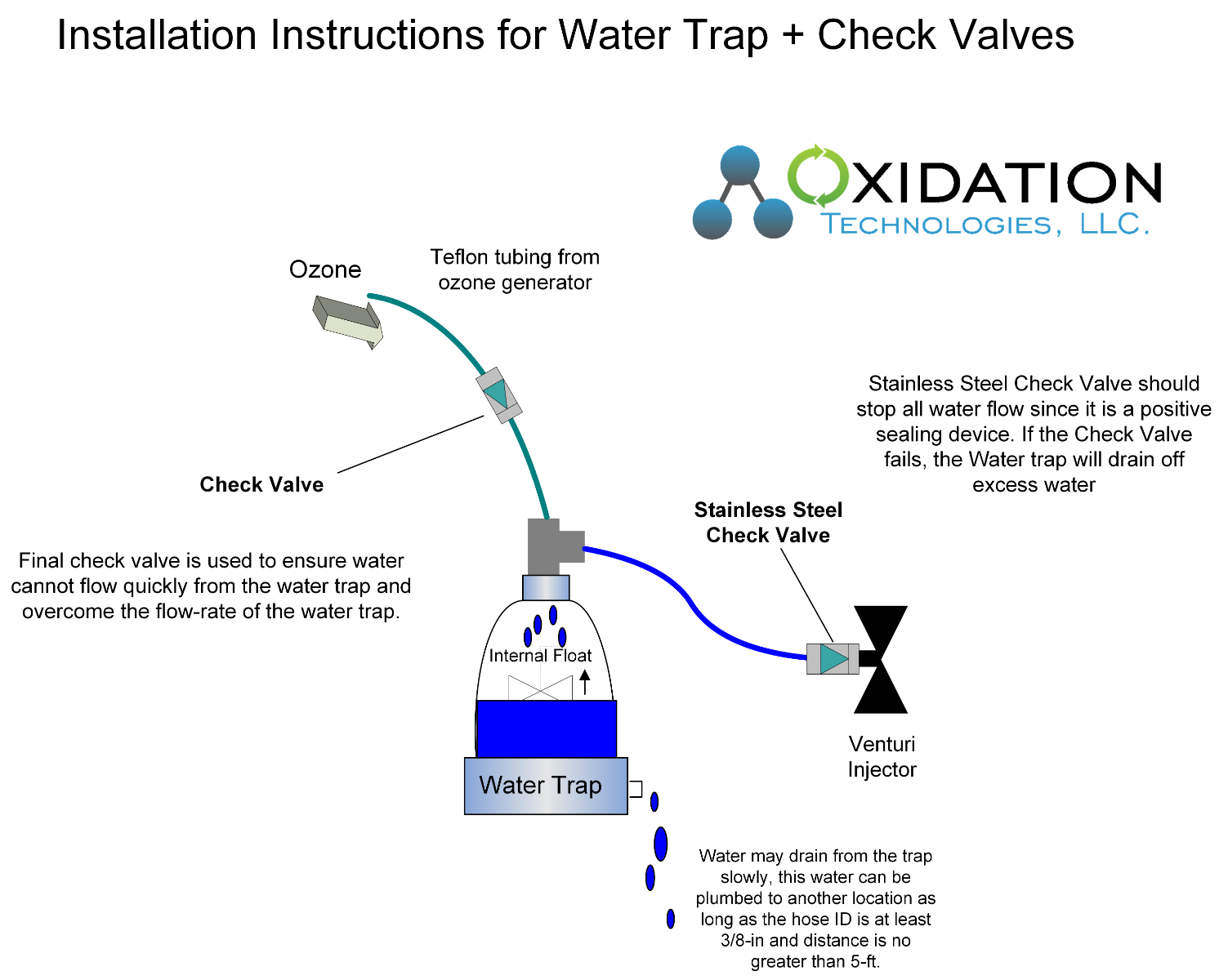 Installation Instructions for Water Trap + Check Valves

OXIDATION
TECHNOLOGIES, LLC.

Ozone

Teflon tubing from ozone generator

Stainless Steel Check Valve should stop all water flow since it is a positive sealing device. If the Check Valve fails, the Water trap will drain off excess water

Check Valve

Stainless Steel Check Valve

Final check valve is used to ensure water cannot flow quickly from the water trap and overcome the flow-rate of the water trap.

Internal Float

Water Trap

Venturi Injector

Water may drain from the trap slowly, this water can be plumbed to another location as long as the hose ID is at least 3/8-in and distance is no greater than 5-ft.